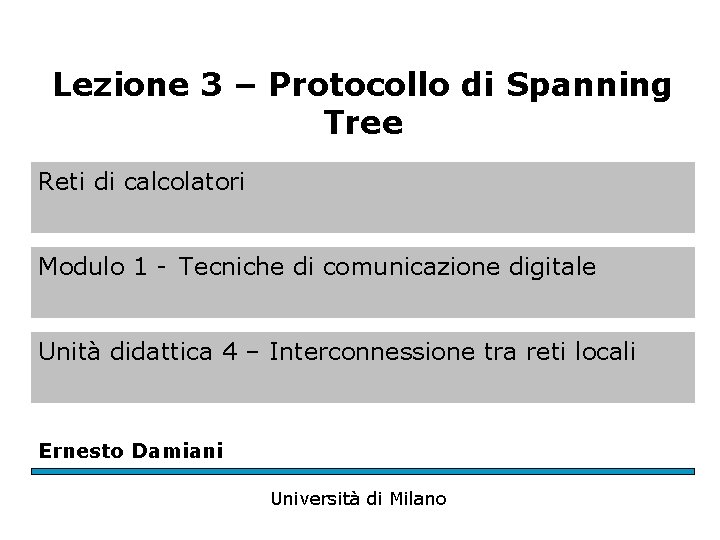 Lezione 3 – Protocollo di Spanning Tree

Reti di calcolatori

Modulo 1 - Tecniche di comunicazione digitale

Unità didattica 4 – Interconnessione tra reti locali

Ernesto Damiani

Università di Milano